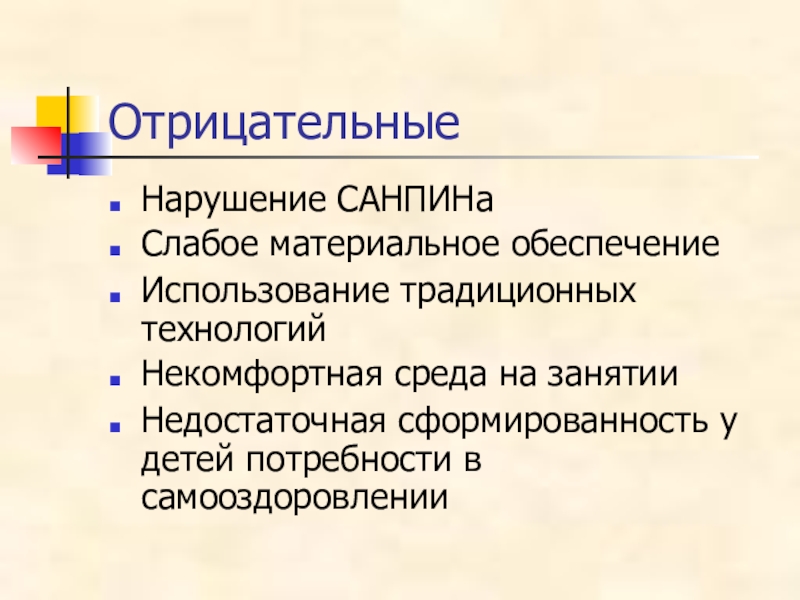 Отрицательные

- Нарушение САНПИНа
- Слабое материальное обеспечение
- Использование традиционных технологий
- Некомфортная среда на занятии
- Недостаточная сформированность у детей потребности в самооздоровлении